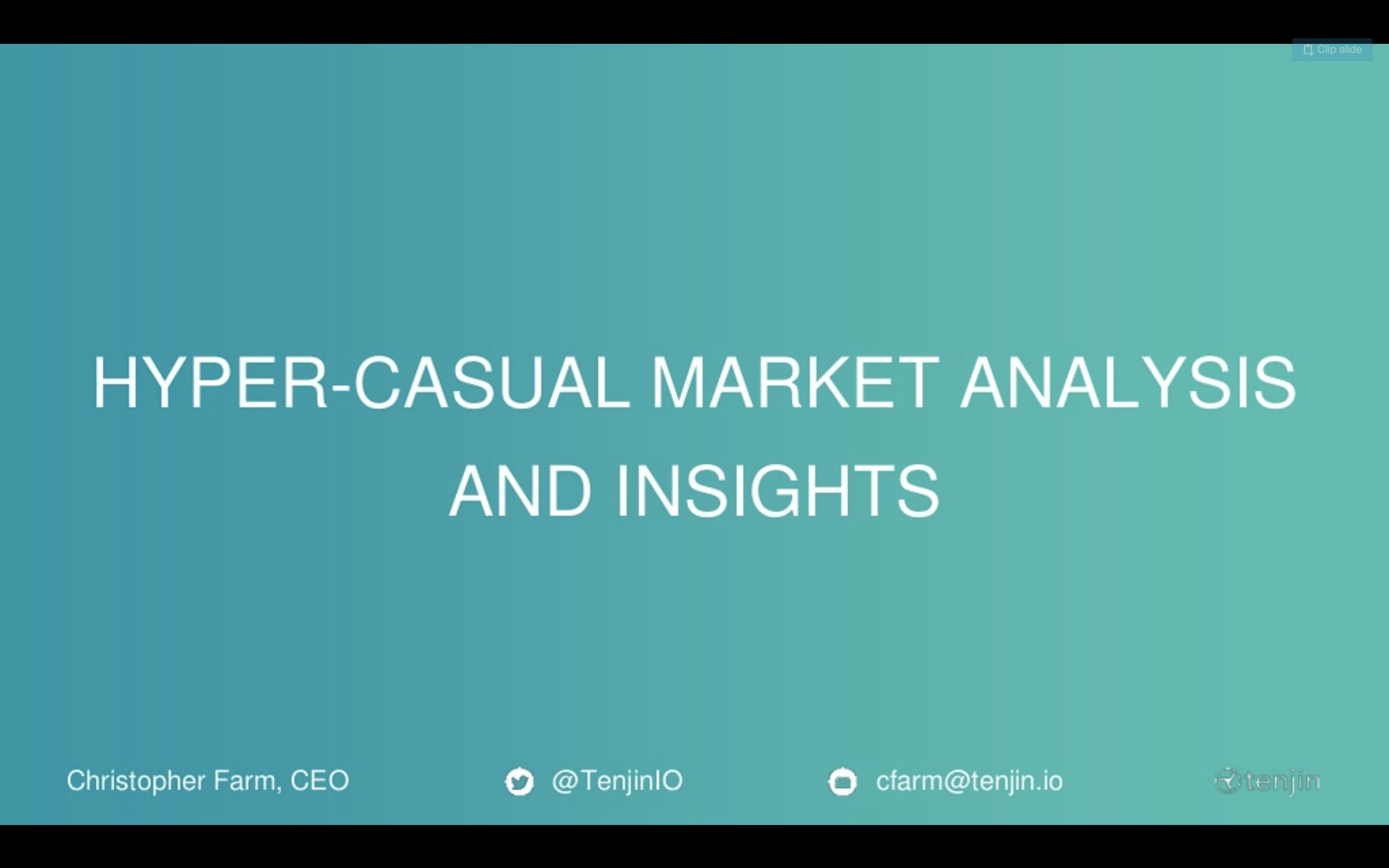 Clip slide

HYPER-CASUAL MARKET ANALYSIS AND INSIGHTS

Christopher Farm, CEO

@TenjinIO

cfarm@tenjin.io

tenjin